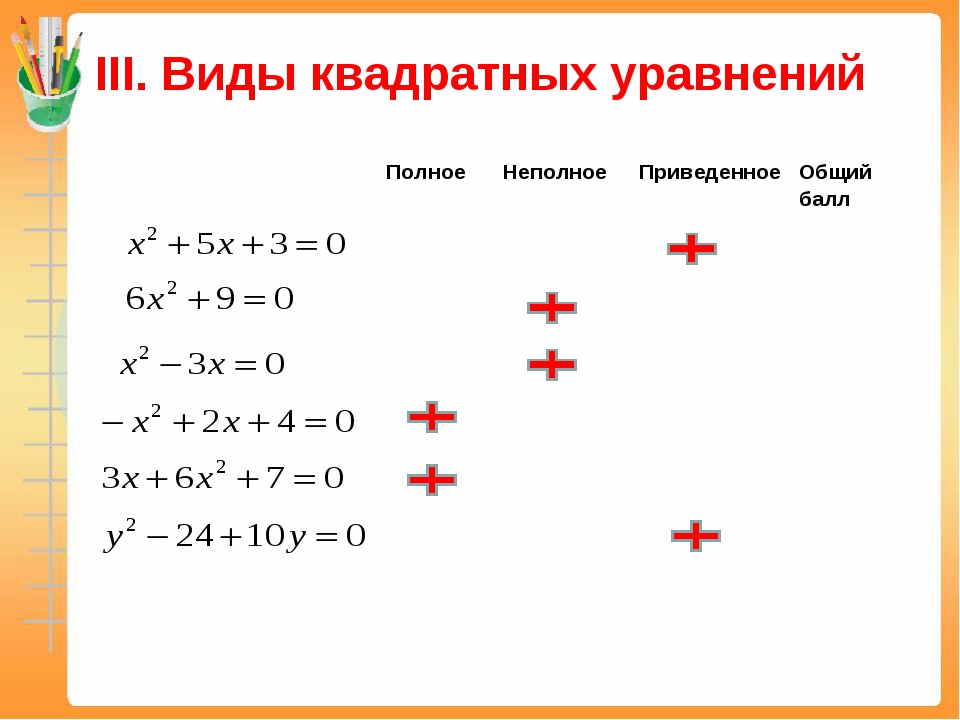 III. Виды квадратных уравнений

| | Полное | Неполное | Приведенное | Общий балл |
|---|---|---|---|---|
| $x^2+5x+3=0$ | | | + | |
| $6x^2+9=0$ | | + | | |
| $x^2-3x=0$ | | + | | |
| $-x^2+2x+4=0$ | + | | | |
| $3x+6x^2+7=0$ | + | | | |
| $y^2-24+10y=0$ | | | + | |